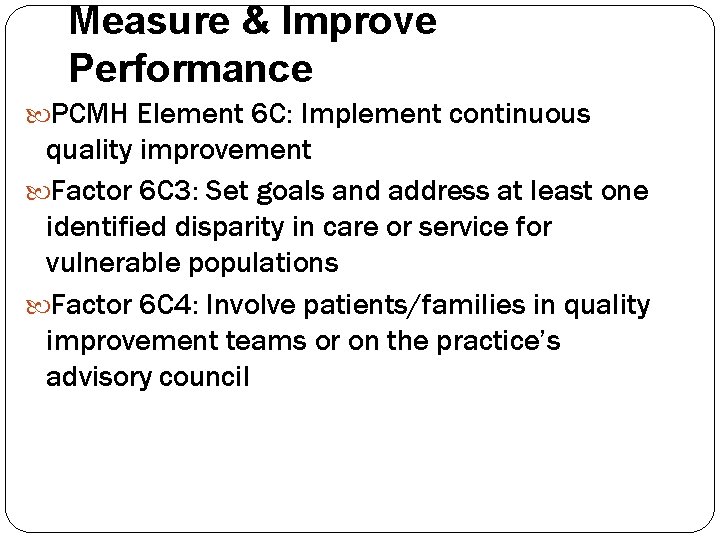 Measure & Improve Performance

PCMH Element 6C: Implement continuous quality improvement

Factor 6C3: Set goals and address at least one identified disparity in care or service for vulnerable populations

Factor 6C4: Involve patients/families in quality improvement teams or on the practice's advisory council